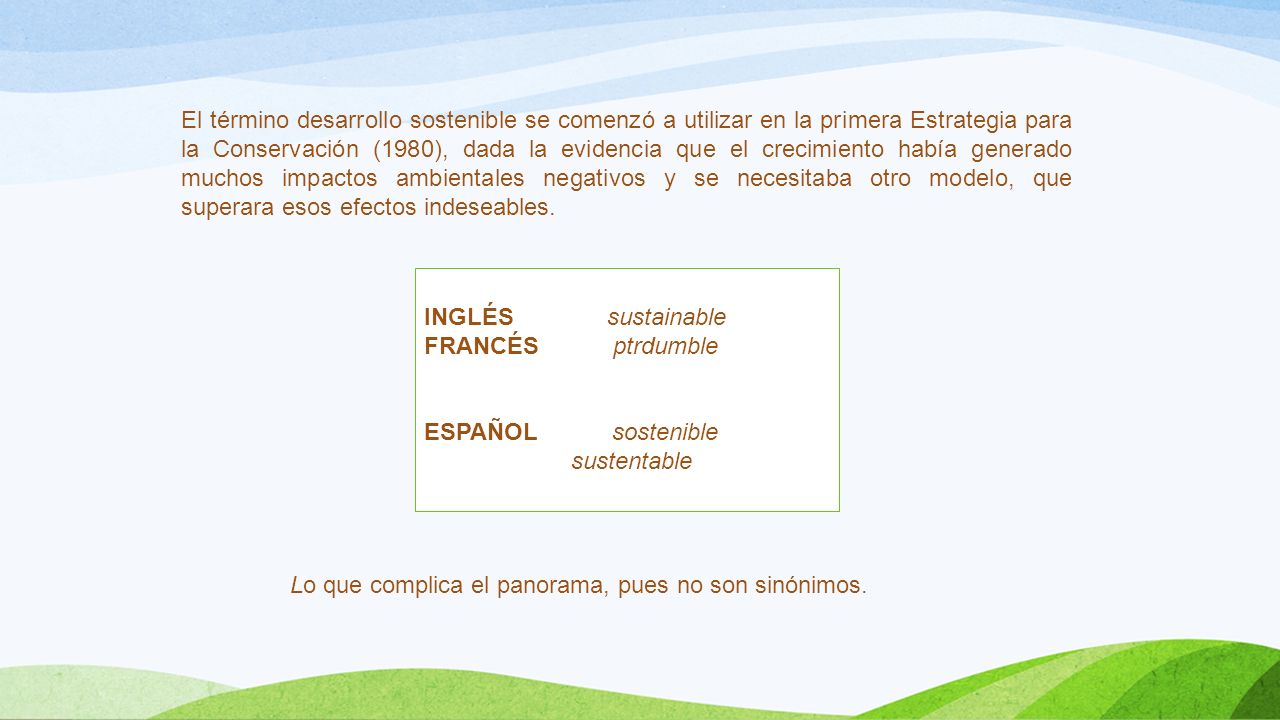 El término desarrollo sostenible se comenzó a utilizar en la primera Estrategia para la Conservación (1980), dada la evidencia que el crecimiento había generado muchos impactos ambientales negativos y se necesitaba otro modelo, que superara esos efectos indeseables.

INGLÉS sustainable
FRANCÉS ptrdumble

ESPAÑOL sostenible
sustentable

Lo que complica el panorama, pues no son sinónimos.